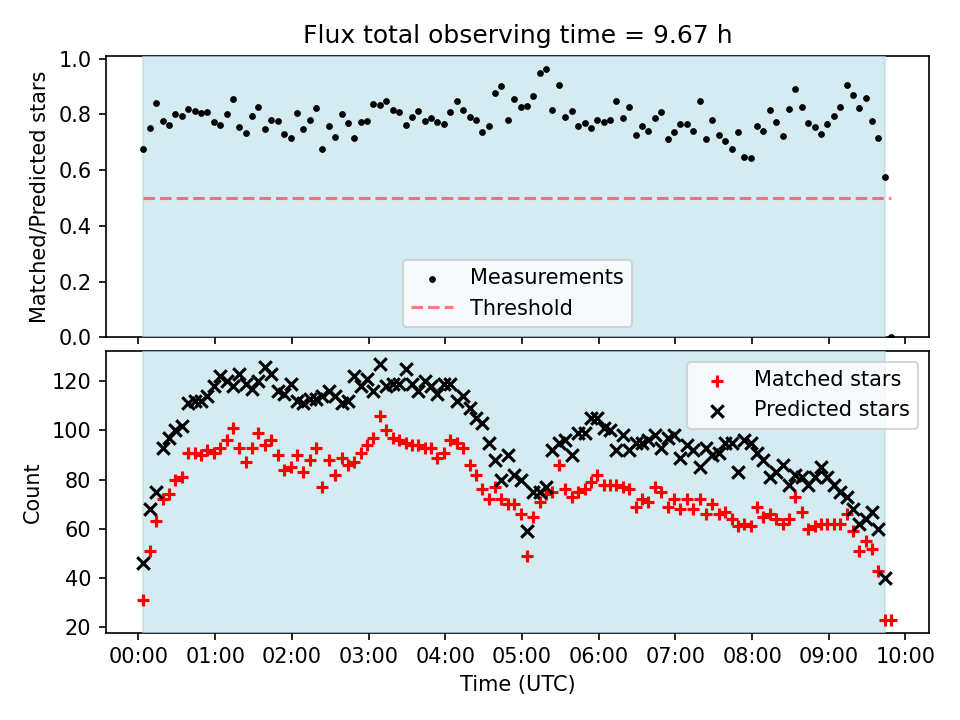 Flux total observing time = 9.67 h

Matched/Predicted stars

1.0
0.8
0.6
0.4
0.2
0.0

Measurements
Threshold

Count

120
100
80
60
40
20

Matched stars
Predicted stars

00:00 01:00 02:00 03:00 04:00 05:00 06:00 07:00 08:00 09:00 10:00

Time (UTC)